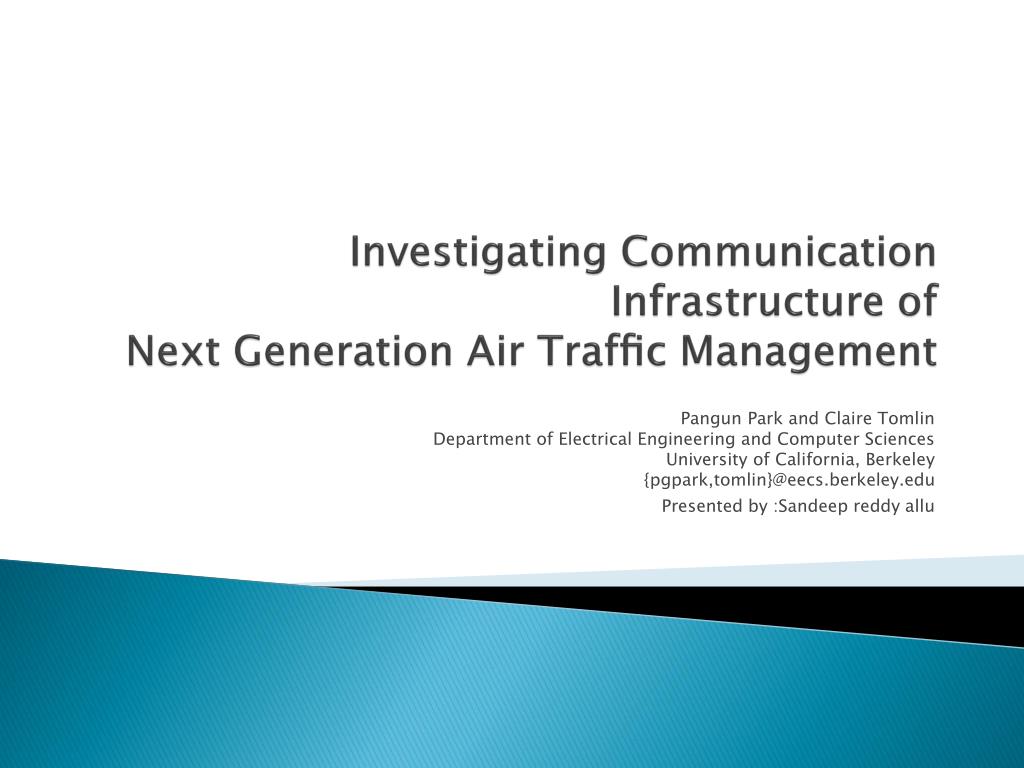 Investigating Communication Infrastructure of
Next Generation Air Traffic Management

Pangun Park and Claire Tomlin
Department of Electrical Engineering and Computer Sciences
University of California, Berkeley
{pgpark,tomlin}@eecs.berkeley.edu

Presented by :Sandeep reddy allu